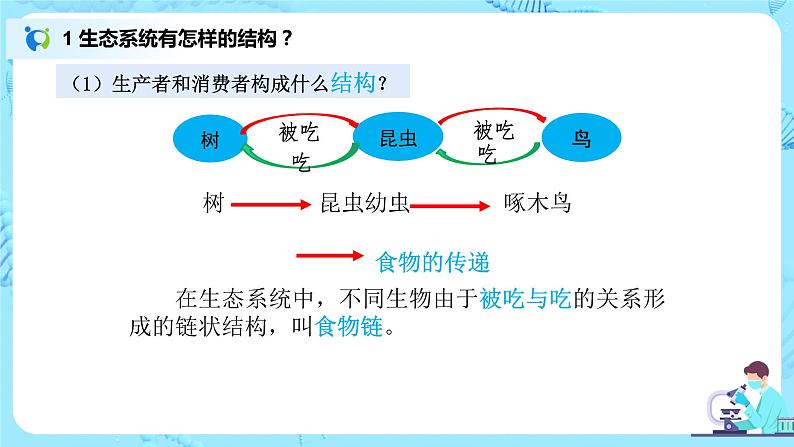 1 生态系统有怎样的结构？

（1）生产者和消费者构成什么结构？

树 被吃 吃 昆虫 被吃 吃 鸟

树 昆虫幼虫 啄木鸟

食物的传递

在生态系统中，不同生物由于被吃与吃的关系形成的链状结构，叫食物链。